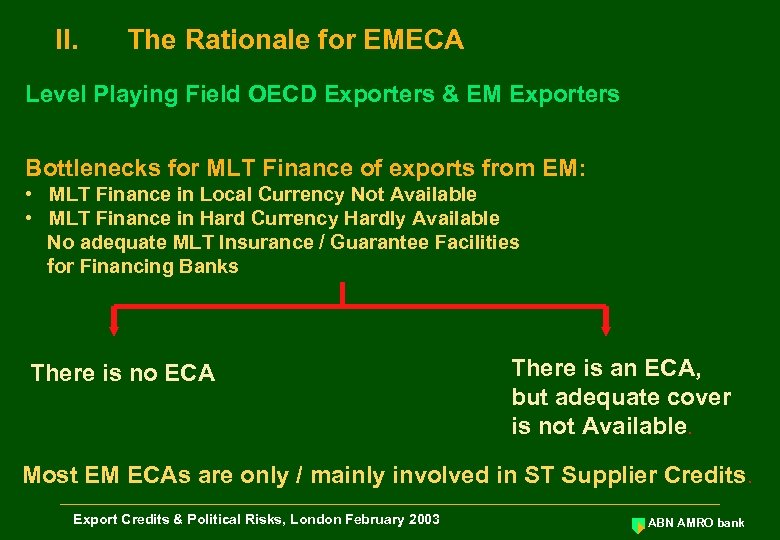 II. The Rationale for EMECA

Level Playing Field OECD Exporters & EM Exporters

Bottlenecks for MLT Finance of exports from EM:
• MLT Finance in Local Currency Not Available
• MLT Finance in Hard Currency Hardly Available
No adequate MLT Insurance / Guarantee Facilities for Financing Banks

There is no ECA

There is an ECA, but adequate cover is not Available.

Most EM ECAs are only / mainly involved in ST Supplier Credits.

Export Credits & Political Risks, London February 2003

ABN AMRO bank